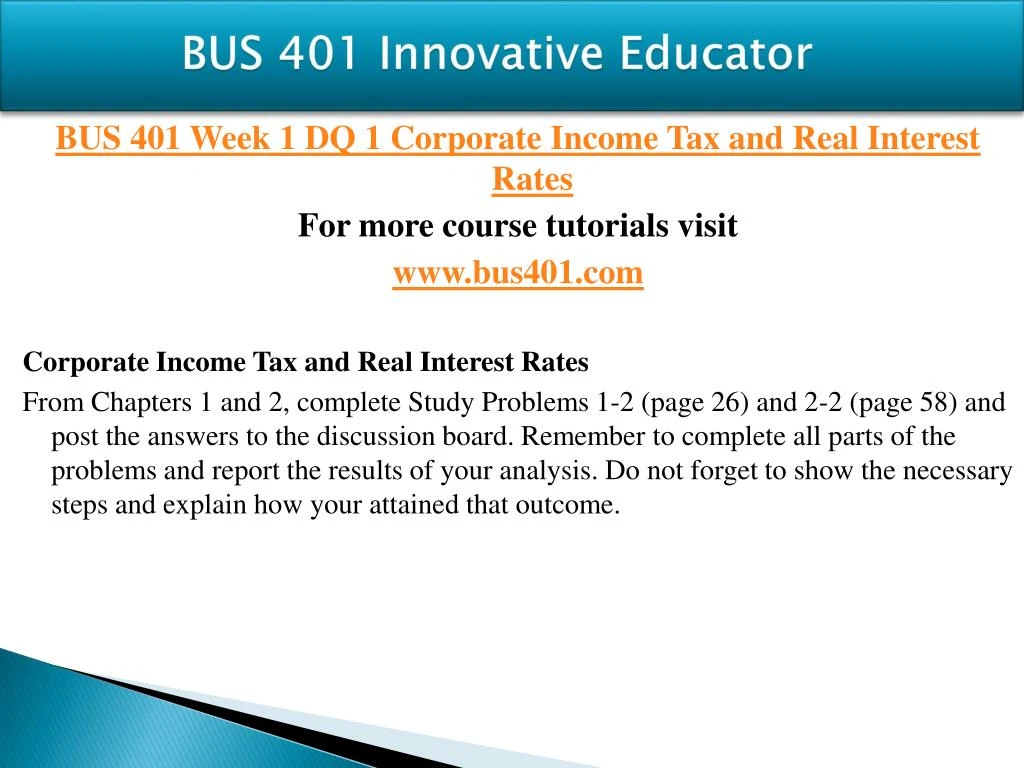 BUS 401 Innovative Educator

BUS 401 Week 1 DQ 1 Corporate Income Tax and Real Interest Rates

For more course tutorials visit

www.bus401.com

Corporate Income Tax and Real Interest Rates

From Chapters 1 and 2, complete Study Problems 1-2 (page 26) and 2-2 (page 58) and post the answers to the discussion board. Remember to complete all parts of the problems and report the results of your analysis. Do not forget to show the necessary steps and explain how your attained that outcome.